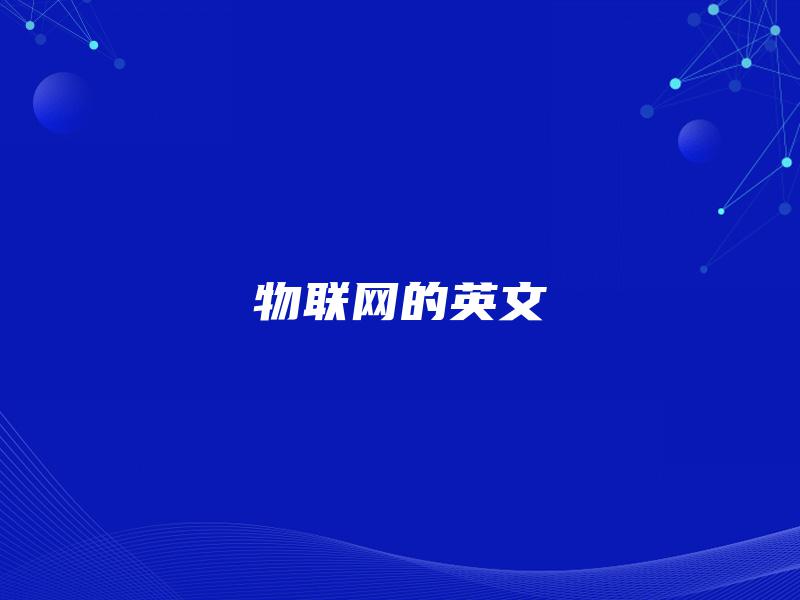 物联网的英文